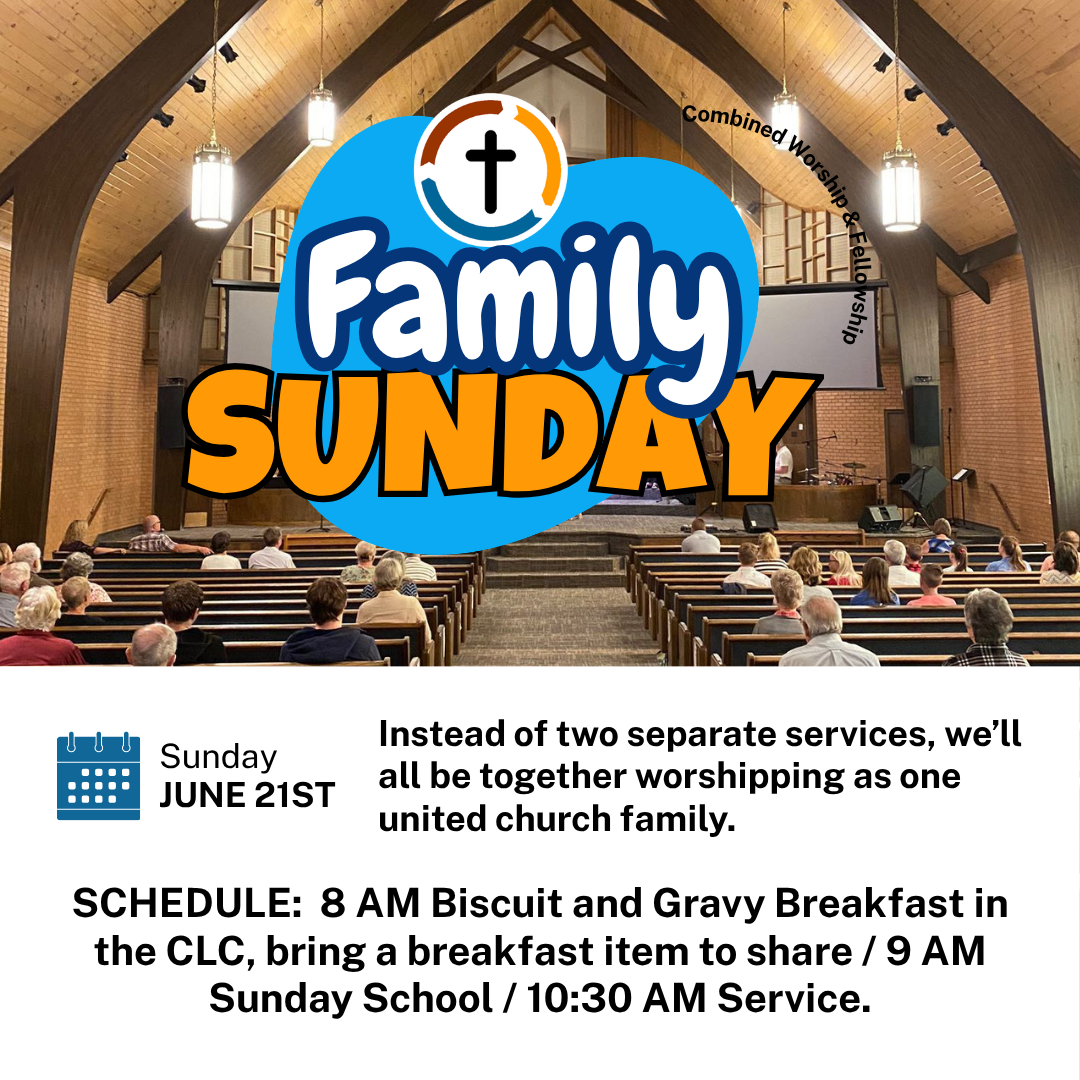 Combined Worship & Fellowship

Family SUNDAY

Sunday
JUNE 21ST

Instead of two separate services, we'll all be together worshipping as one united church family.

SCHEDULE: 8 AM Biscuit and Gravy Breakfast in the CLC, bring a breakfast item to share / 9 AM Sunday School / 10:30 AM Service.